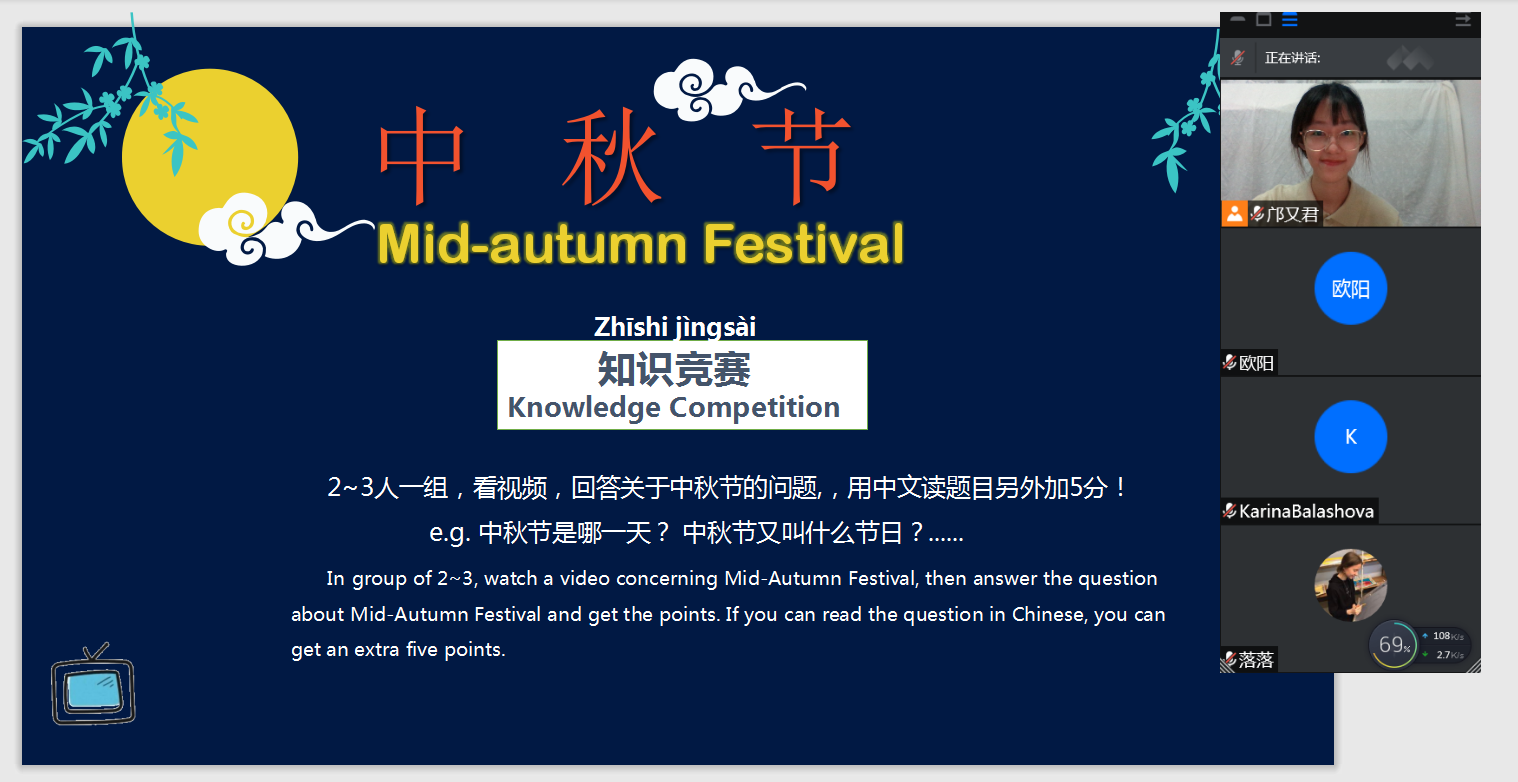 中 秋 节
Mid-autumn Festival

Zhīshi jìngsài
知识竞赛
Knowledge Competition

2~3人一组，看视频，回答关于中秋节的问题，，用中文读题目另外加5分！
e.g. 中秋节是哪一天？ 中秋节又叫什么节日？......

In group of 2~3, watch a video concerning Mid-Autumn Festival, then answer the question about Mid-Autumn Festival and get the points. If you can read the question in Chinese, you can get an extra five points.

正在讲话:
邝又君
欧阳
欧阳
K
KarinaBalashova
落落
69%
108 K/s
2.7 K/s